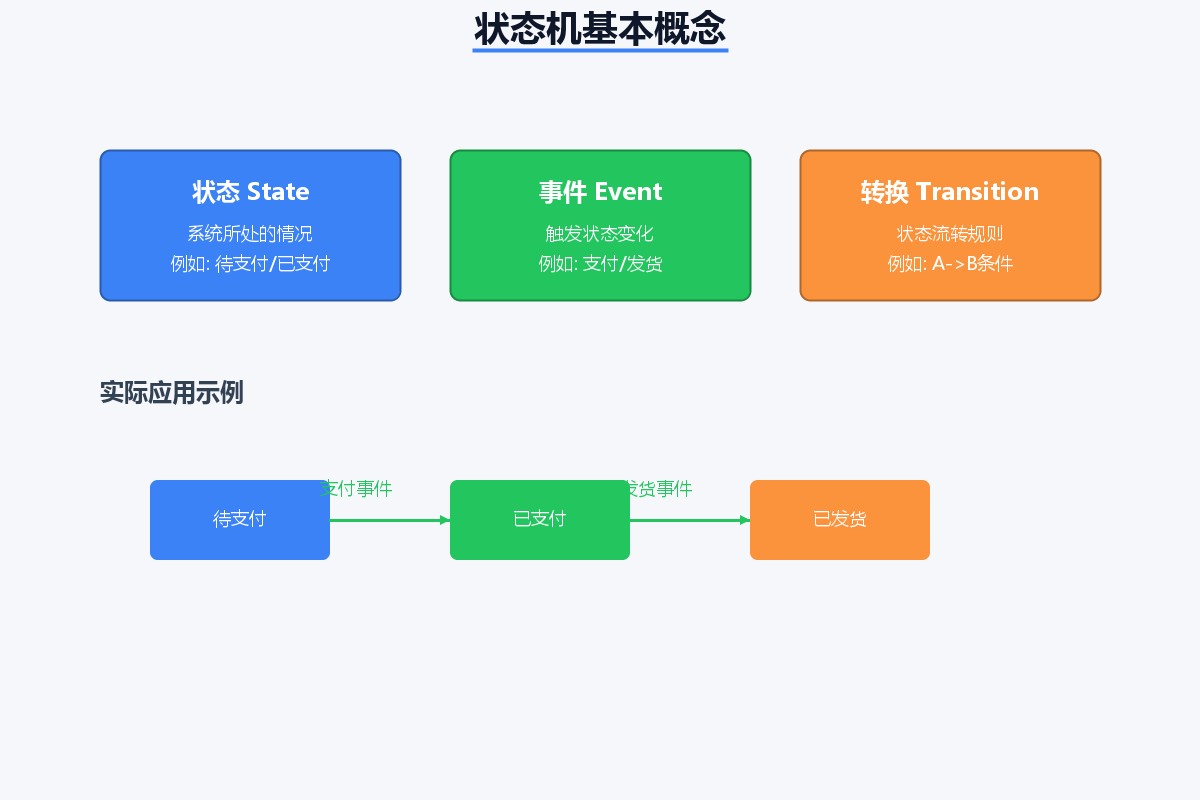 状态机基本概念

状态 State
系统所处的情况
例如: 待支付/已支付

事件 Event
触发状态变化
例如: 支付/发货

转换 Transition
状态流转规则
例如: A->B条件

实际应用示例

待支付

支付事件

已支付

发货事件

已发货